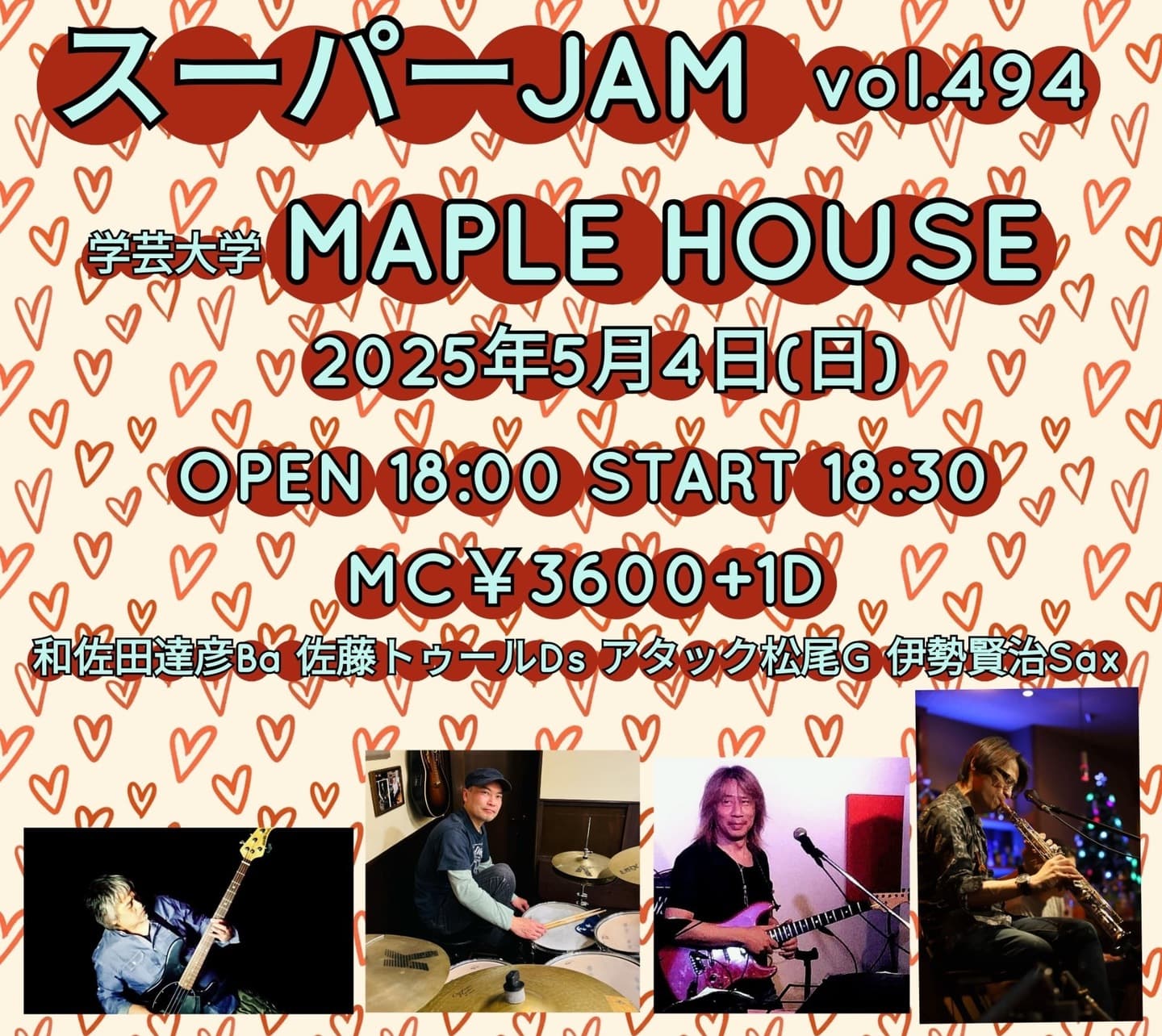 スーパーJAM vol.494

学芸大学 MAPLE HOUSE

2025年5月4日(日)

OPEN 18:00 START 18:30

MC￥3600+1D

和佐田達彦Ba 佐藤トゥールDs アタック松尾G 伊勢賢治Sax